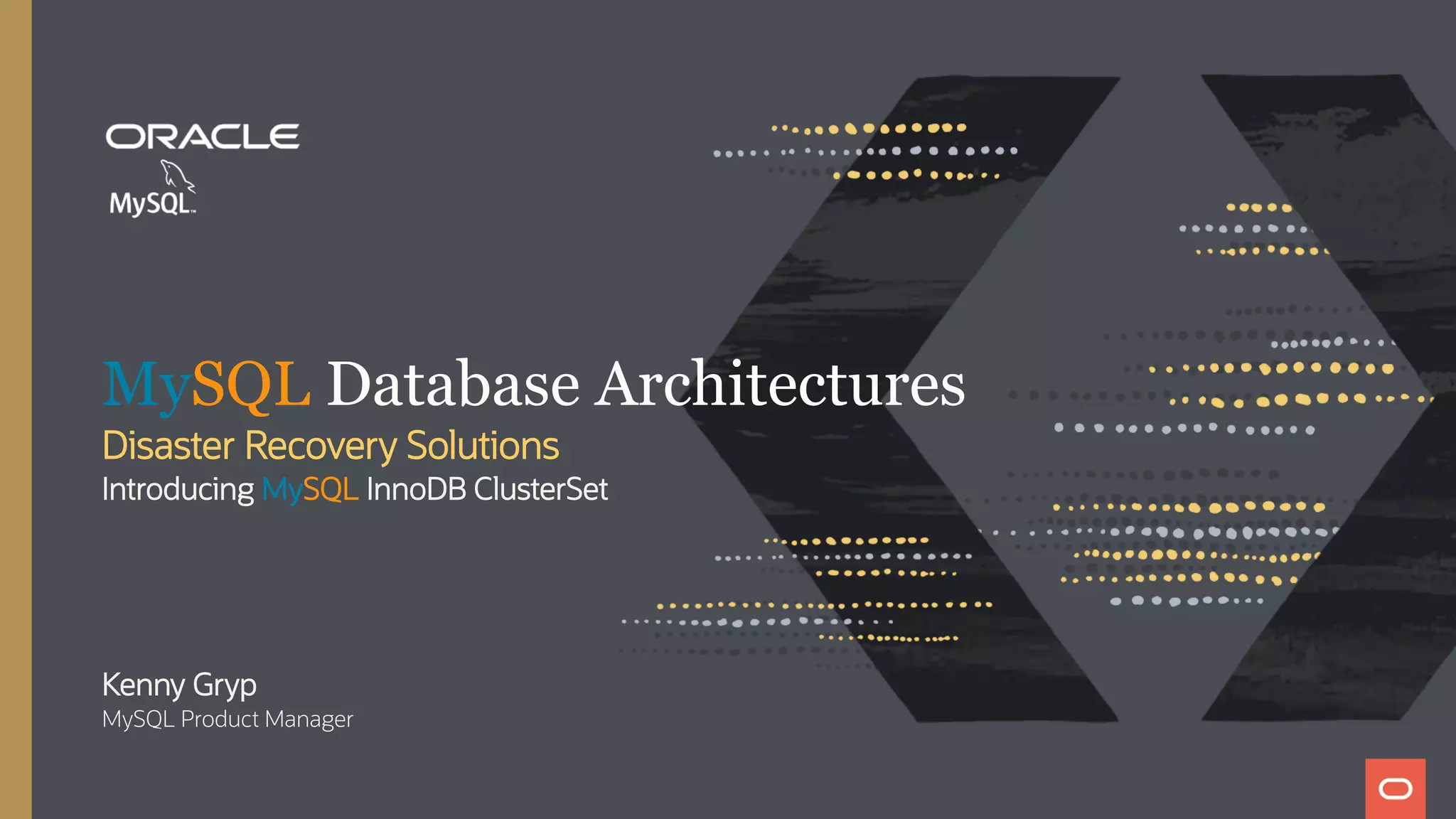 ORACLE
MySQL

MySQL Database Architectures
Disaster Recovery Solutions
Introducing MySQL InnoDB ClusterSet

Kenny Gryp
MySQL Product Manager